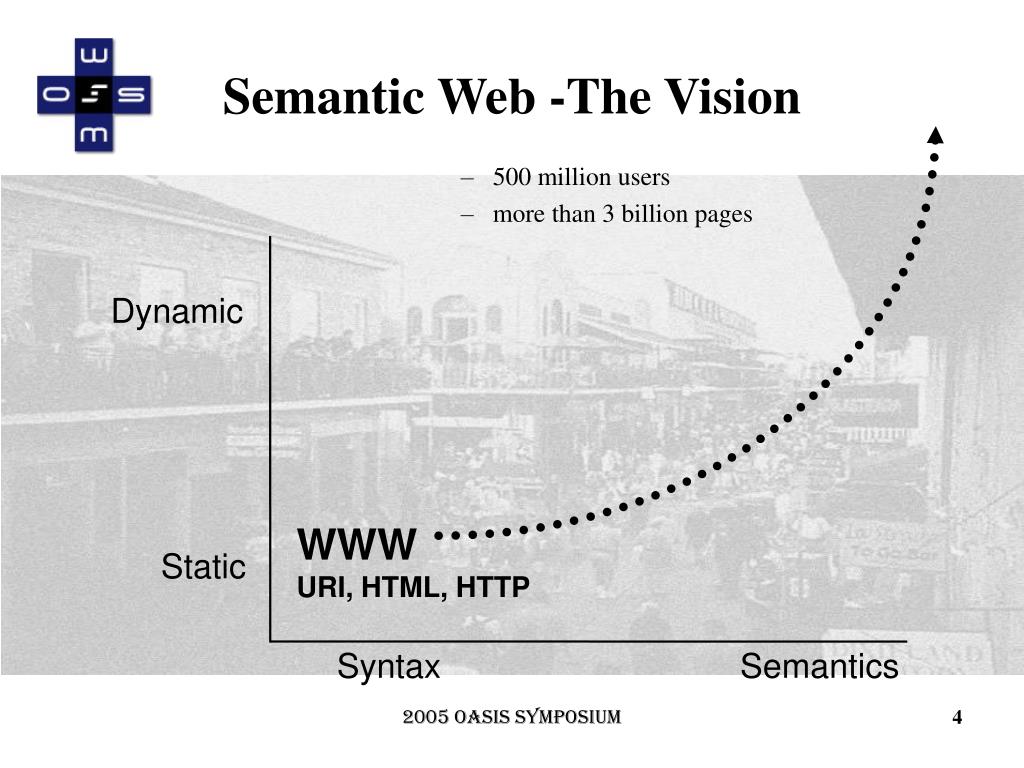 Semantic Web -The Vision

– 500 million users
– more than 3 billion pages

Dynamic

Static

WWW
URI, HTML, HTTP

Syntax

Semantics

2005 OASIS SYMPOSIUM

4